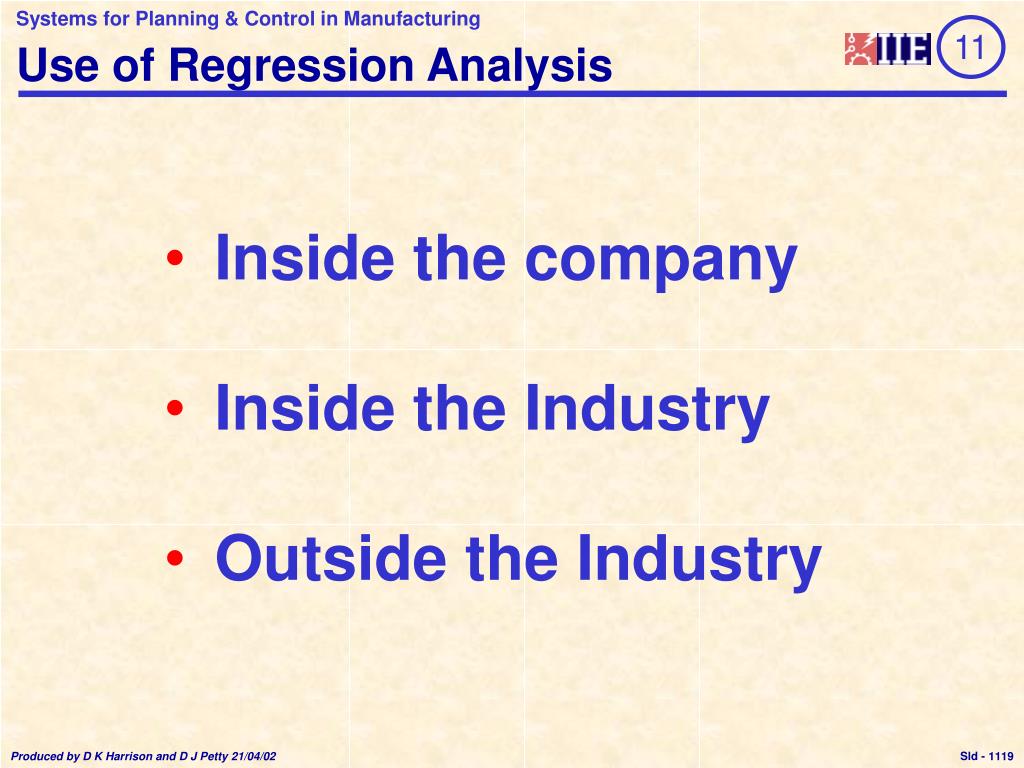 Systems for Planning & Control in Manufacturing

Use of Regression Analysis

IIE

11

• Inside the company

• Inside the Industry

• Outside the Industry

Produced by D K Harrison and D J Petty 21/04/02

Sld - 1119